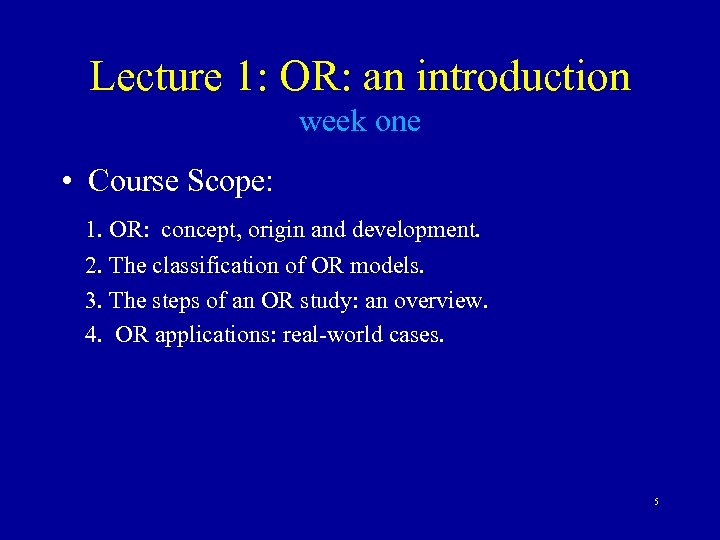 Lecture 1: OR: an introduction
week one

• Course Scope:

1. OR: concept, origin and development.
2. The classification of OR models.
3. The steps of an OR study: an overview.
4. OR applications: real-world cases.

5